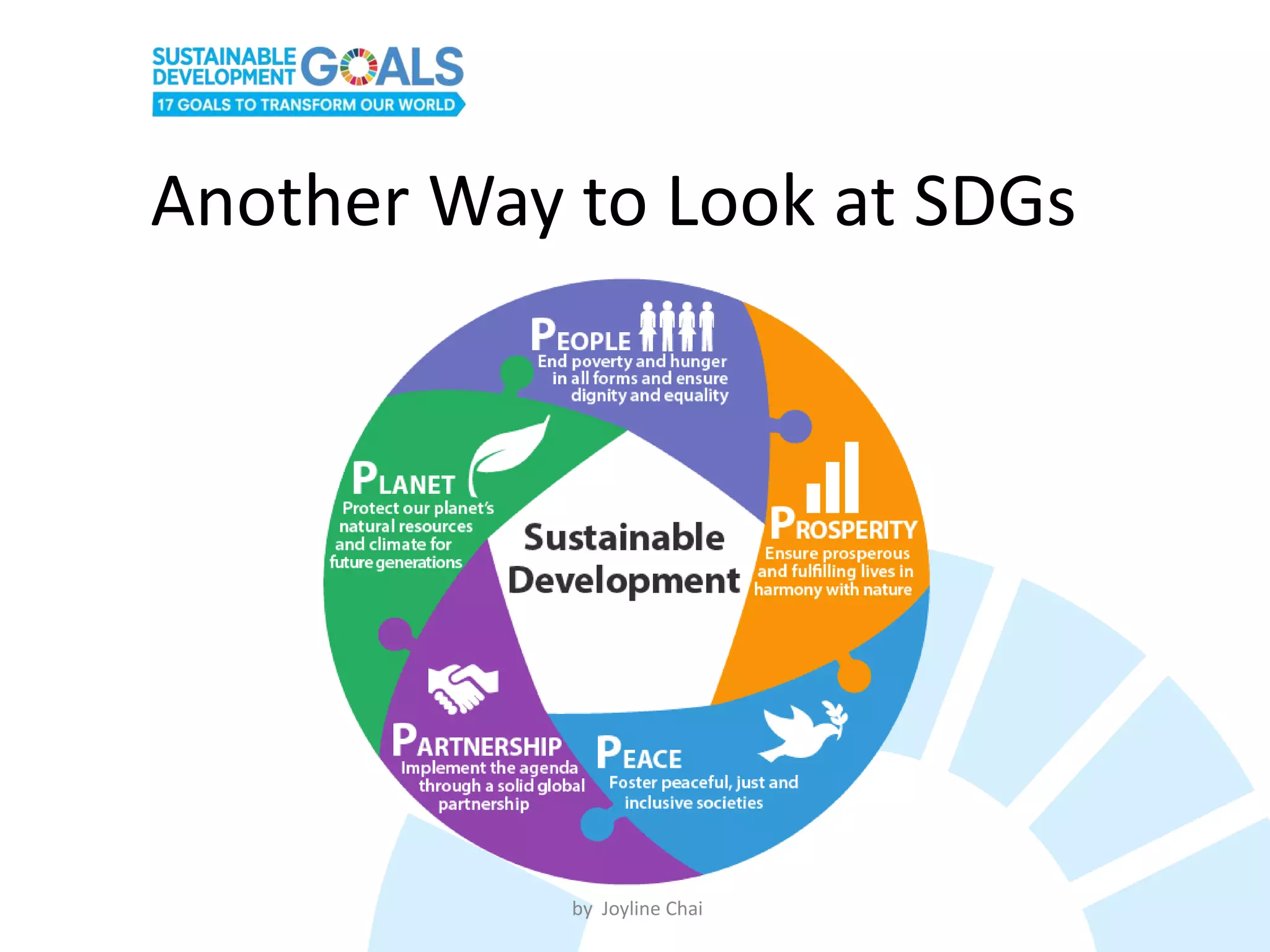 SUSTAINABLE DEVELOPMENT GOALS
17 GOALS TO TRANSFORM OUR WORLD

Another Way to Look at SDGs

PEOPLE
End poverty and hunger in all forms and ensure dignity and equality

PROSPERITY
Ensure prosperous and fulfilling lives in harmony with nature

PEACE
Foster peaceful, just and inclusive societies

PARTNERSHIP
Implement the agenda through a solid global partnership

PLANET
Protect our planet's natural resources and climate for future generations

Sustainable Development

by Joyline Chai